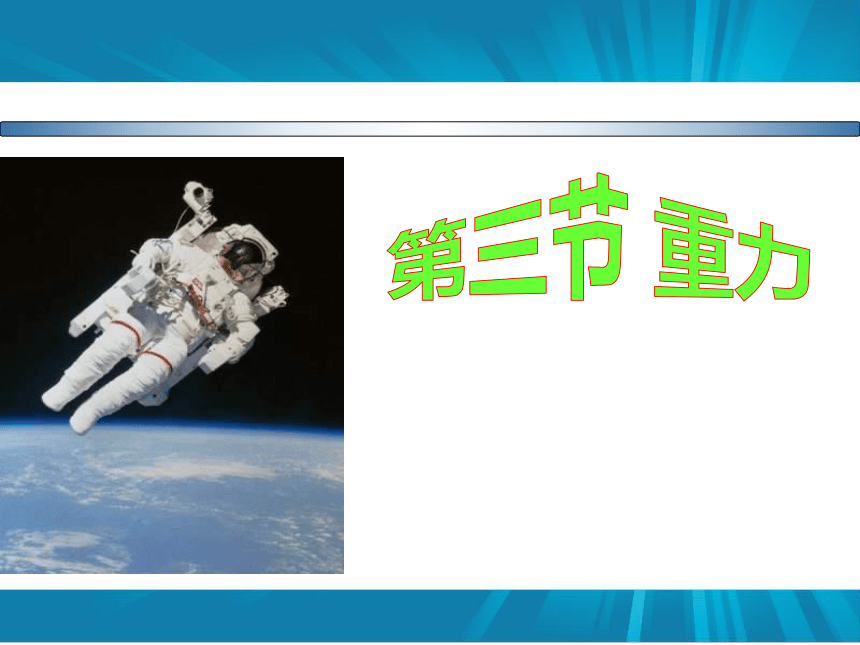 第三节 重力